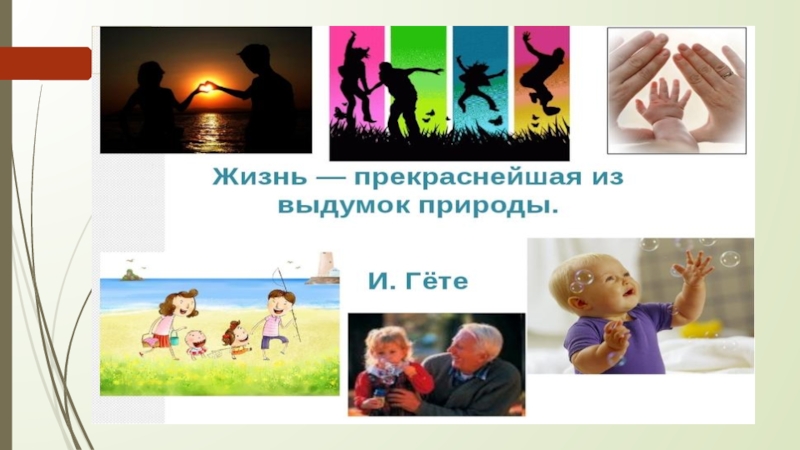 Жизнь — прекраснейшая из выдумок природы.

И. Гёте